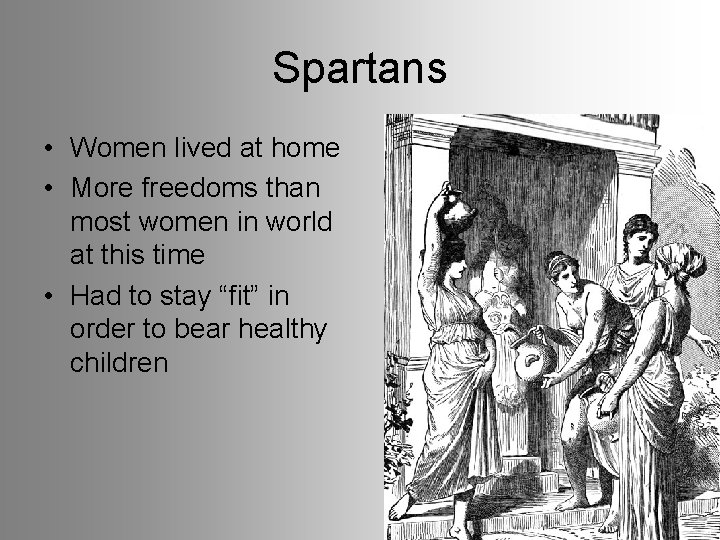 Spartans

• Women lived at home
• More freedoms than most women in world at this time
• Had to stay “fit” in order to bear healthy children